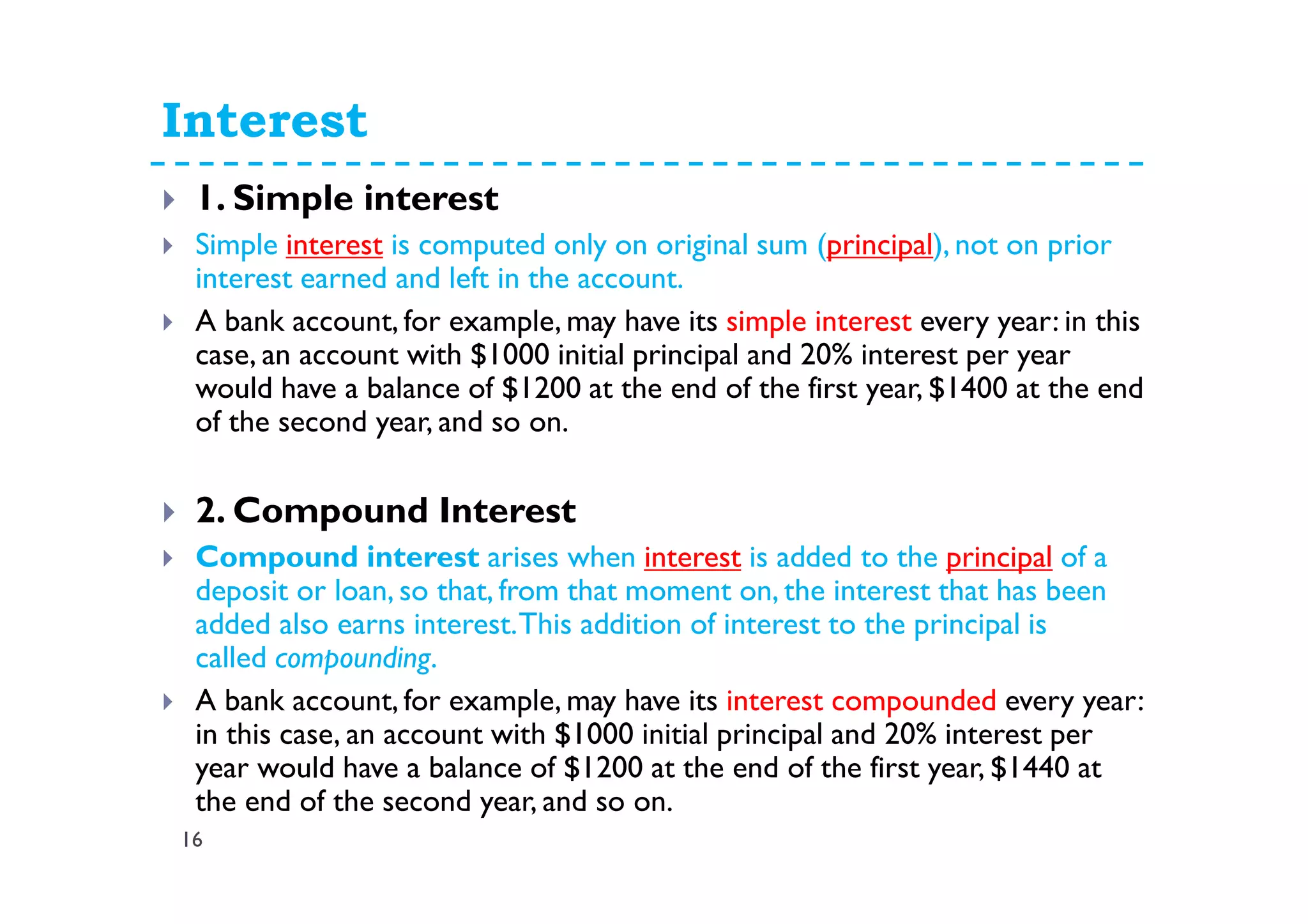 Interest

1. Simple interest

Simple interest is computed only on original sum (principal), not on prior interest earned and left in the account.

A bank account, for example, may have its simple interest every year: in this case, an account with \$1000 initial principal and 20% interest per year would have a balance of \$1200 at the end of the first year, \$1400 at the end of the second year, and so on.

2. Compound Interest

Compound interest arises when interest is added to the principal of a deposit or loan, so that, from that moment on, the interest that has been added also earns interest. This addition of interest to the principal is called compounding.

A bank account, for example, may have its interest compounded every year: in this case, an account with \$1000 initial principal and 20% interest per year would have a balance of \$1200 at the end of the first year, \$1440 at the end of the second year, and so on.

16